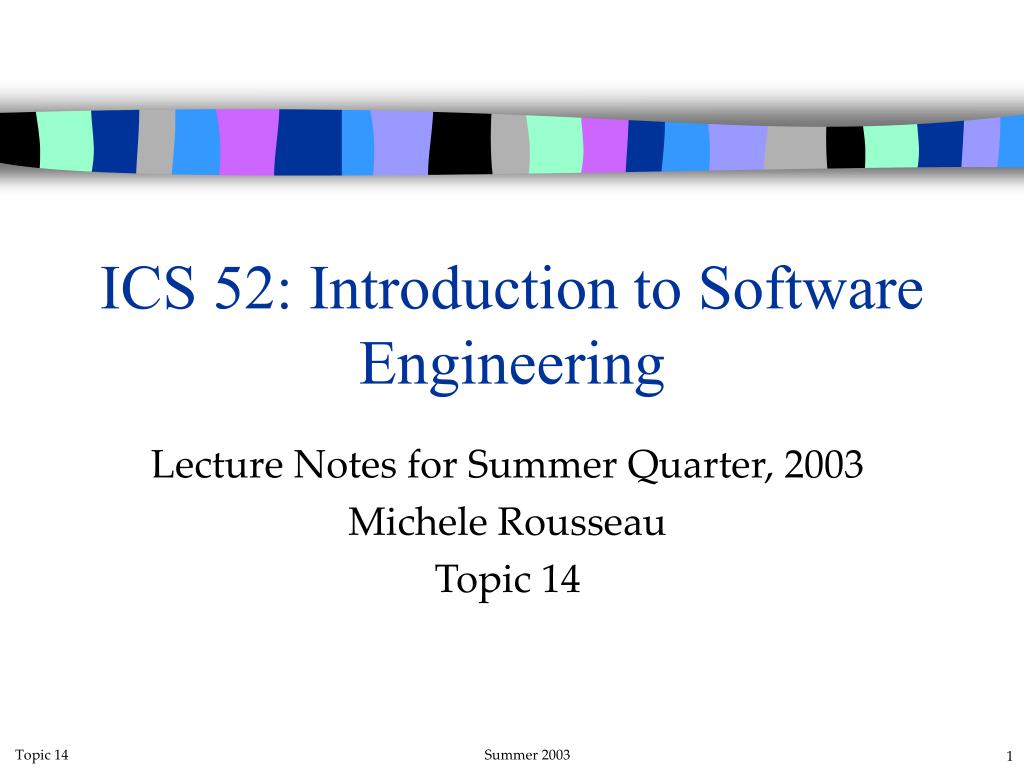 ICS 52: Introduction to Software Engineering

Lecture Notes for Summer Quarter, 2003
Michele Rousseau
Topic 14

Topic 14 Summer 2003 1